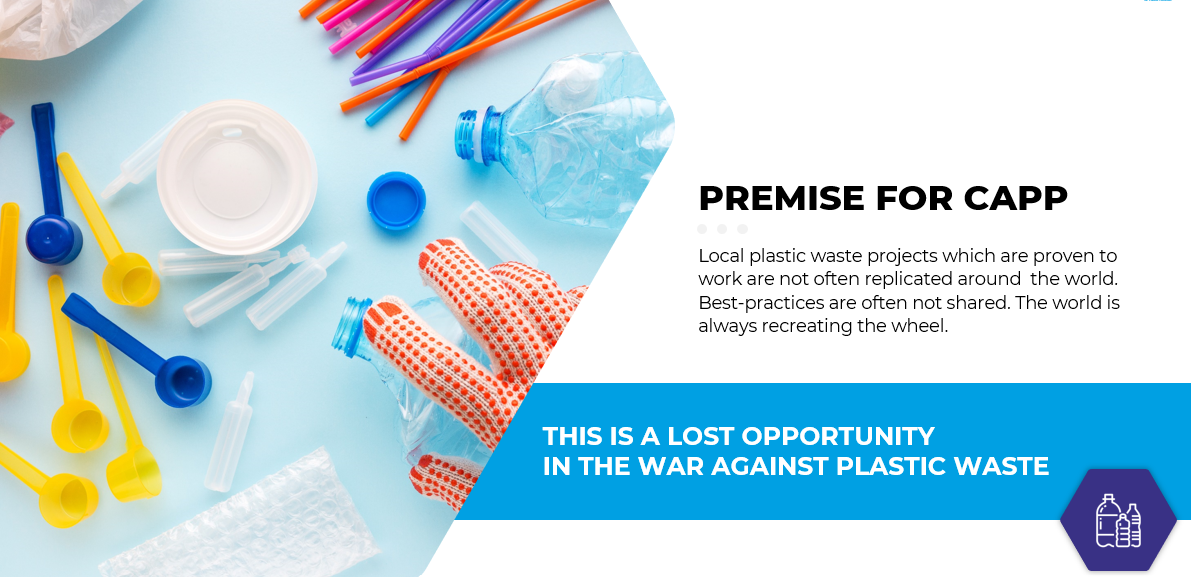 PREMISE FOR CAPP

Local plastic waste projects which are proven to work are not often replicated around the world. Best-practices are often not shared. The world is always recreating the wheel.

THIS IS A LOST OPPORTUNITY
IN THE WAR AGAINST PLASTIC WASTE